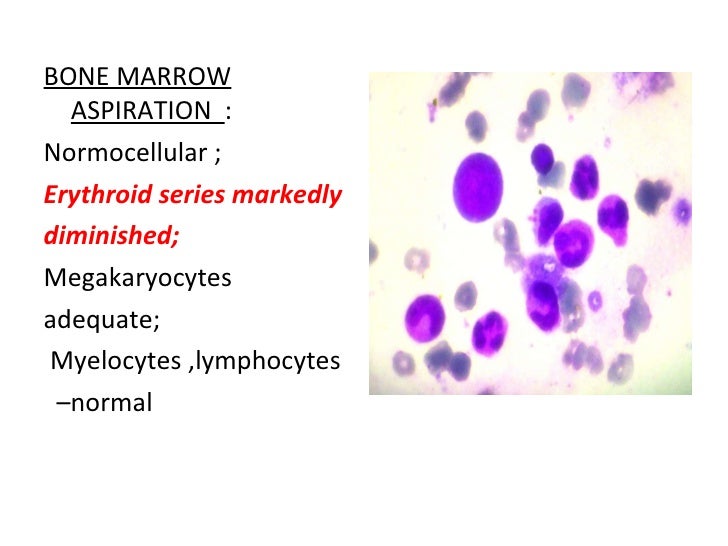 BONE MARROW ASPIRATION :

Normocellular ;

Erythroid series markedly diminished;

Megakaryocytes adequate;

Myelocytes ,lymphocytes –normal